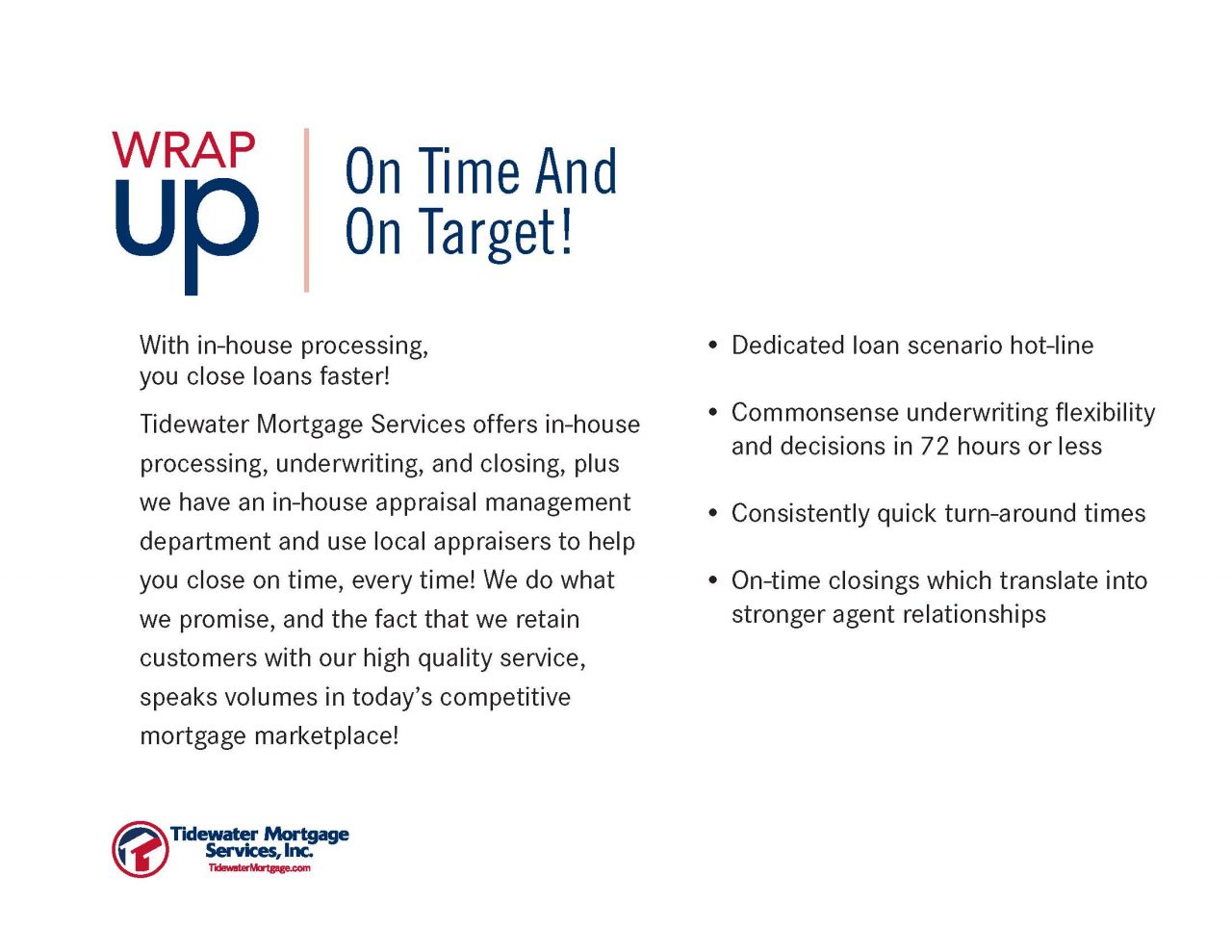 WRAP
up

On Time And
On Target!

With in-house processing,
you close loans faster!

Tidewater Mortgage Services offers in-house processing, underwriting, and closing, plus we have an in-house appraisal management department and use local appraisers to help you close on time, every time! We do what we promise, and the fact that we retain customers with our high quality service, speaks volumes in today's competitive mortgage marketplace!

• Dedicated loan scenario hot-line

• Commonsense underwriting flexibility and decisions in 72 hours or less

• Consistently quick turn-around times

• On-time closings which translate into stronger agent relationships

Tidewater Mortgage Services, Inc.
TidewaterMortgage.com